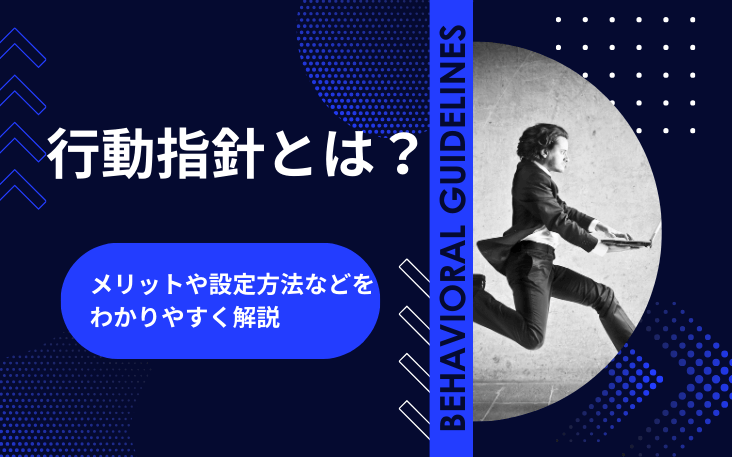 行動指針とは？

メリットや設定方法などをわかりやすく解説

BEHAVIORAL GUIDELINES